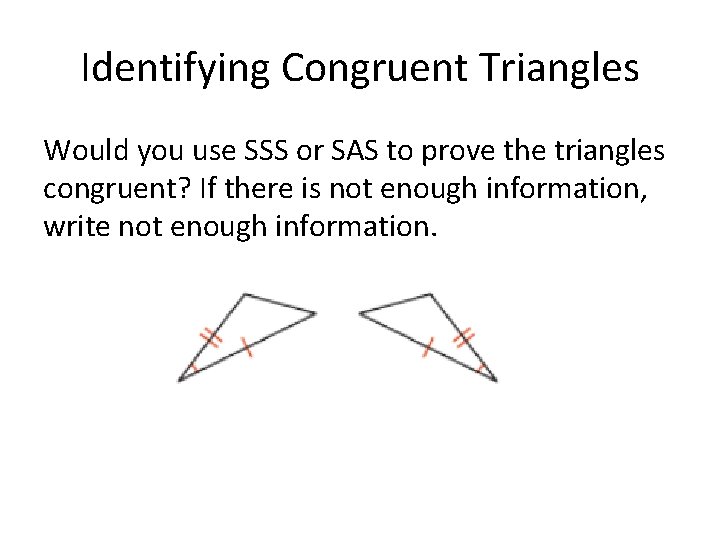 Identifying Congruent Triangles

Would you use SSS or SAS to prove the triangles congruent? If there is not enough information, write not enough information.